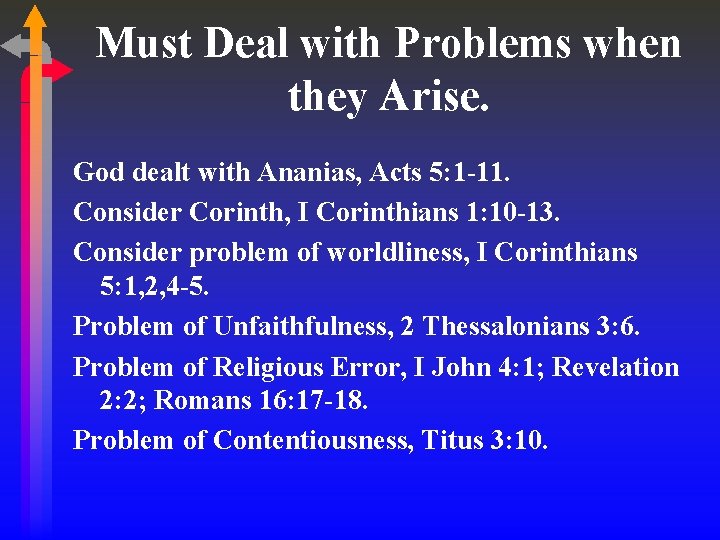 Must Deal with Problems when they Arise.

God dealt with Ananias, Acts 5:1-11.

Consider Corinth, I Corinthians 1:10-13.

Consider problem of worldliness, I Corinthians 5:1,2,4-5.

Problem of Unfaithfulness, 2 Thessalonians 3:6.

Problem of Religious Error, I John 4:1; Revelation 2:2; Romans 16:17-18.

Problem of Contentiousness, Titus 3:10.